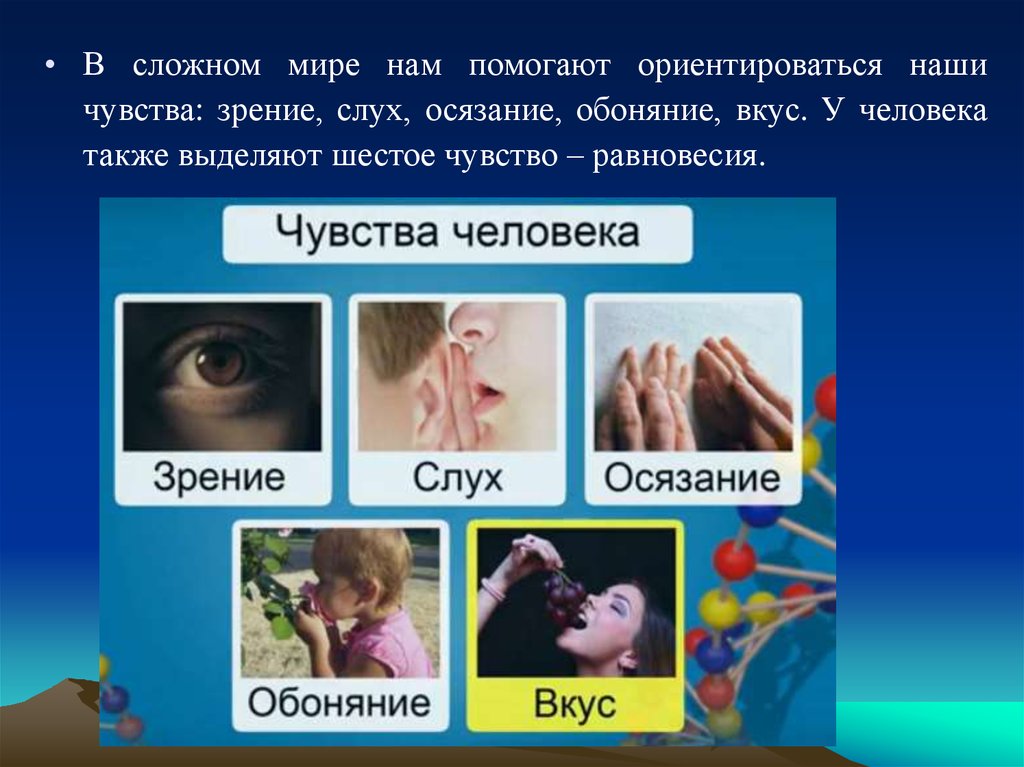 • В сложном мире нам помогают ориентироваться наши чувства: зрение, слух, осязание, обоняние, вкус. У человека также выделяют шестое чувство – равновесия.

Чувства человека

Зрение

Слух

Осязание

Обоняние

Вкус